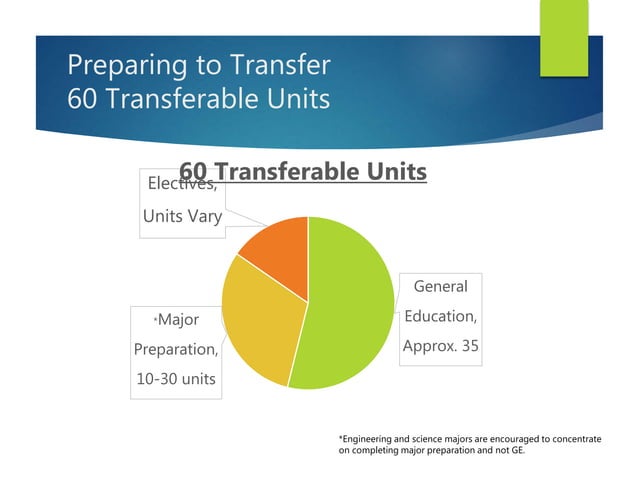 Preparing to Transfer
60 Transferable Units

60 Transferable Units

Electives, Units Vary

General Education, Approx. 35

*Major Preparation, 10-30 units

*Engineering and science majors are encouraged to concentrate on completing major preparation and not GE.